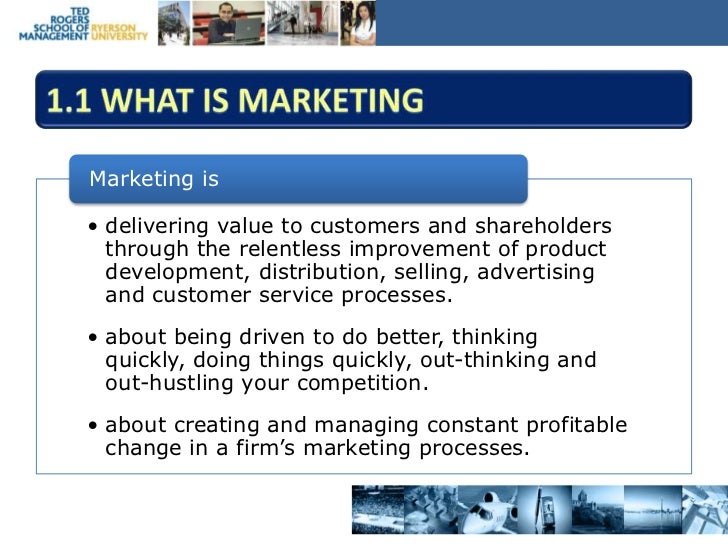 TED ROGERS SCHOOL OF MANAGEMENT RYERSON UNIVERSITY

1.1 WHAT IS MARKETING

Marketing is

• delivering value to customers and shareholders through the relentless improvement of product development, distribution, selling, advertising and customer service processes.

• about being driven to do better, thinking quickly, doing things quickly, out-thinking and out-hustling your competition.

• about creating and managing constant profitable change in a firm's marketing processes.